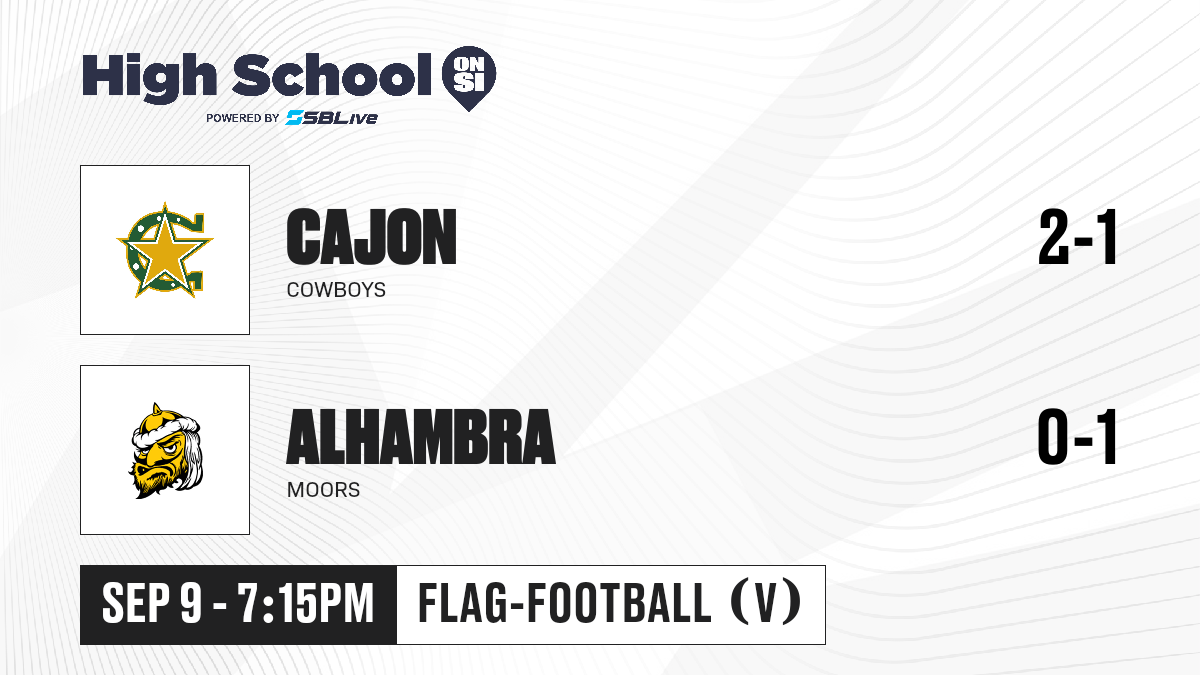 High School ON SI

POWERED BY SBLive

CAJON
COWBOYS

2-1

ALHAMBRA
MOORS

0-1

SEP 9 - 7:15PM

FLAG-FOOTBALL (V)